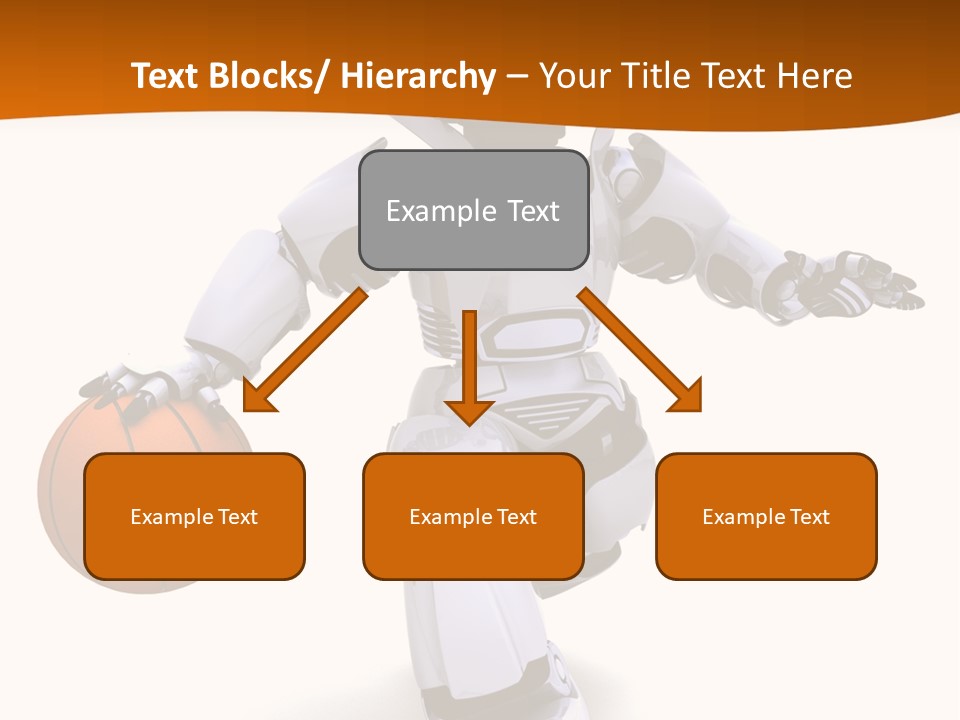 Text Blocks/ Hierarchy – Your Title Text Here

Example Text

Example Text

Example Text

Example Text